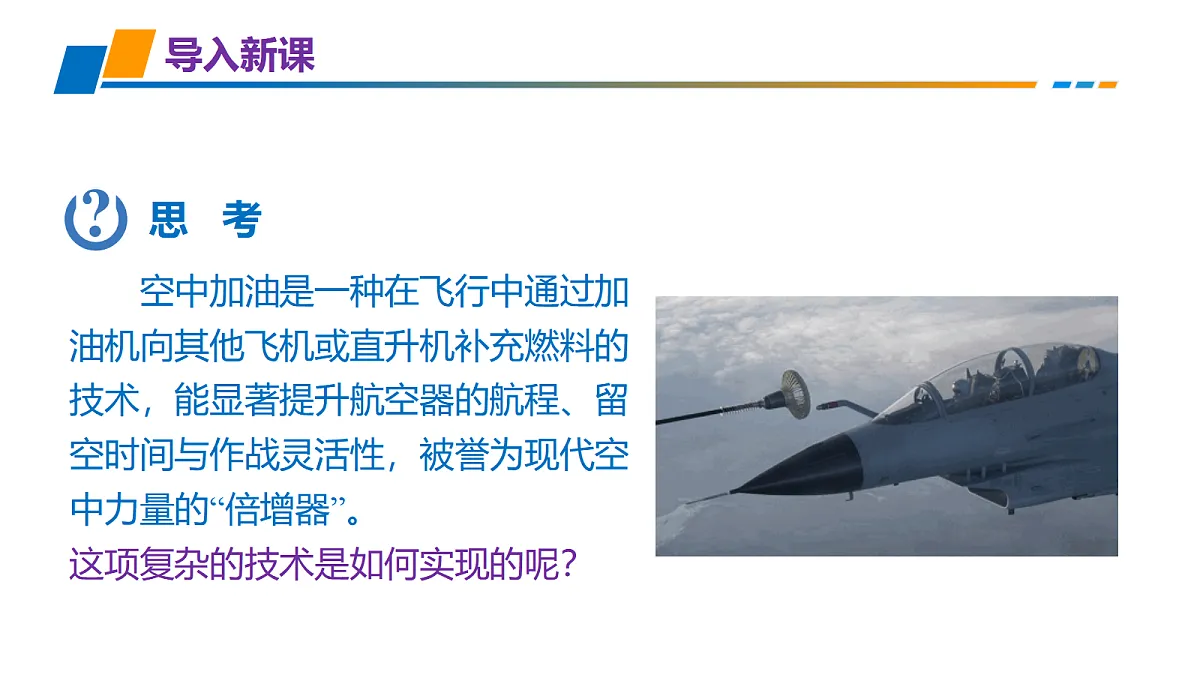 导入新课

思 考

空中加油是一种在飞行中通过加油机向其他飞机或直升机补充燃料的技术，能显著提升航空器的航程、留空时间与作战灵活性，被誉为现代空中力量的“倍增器”。

这项复杂的技术是如何实现的呢？